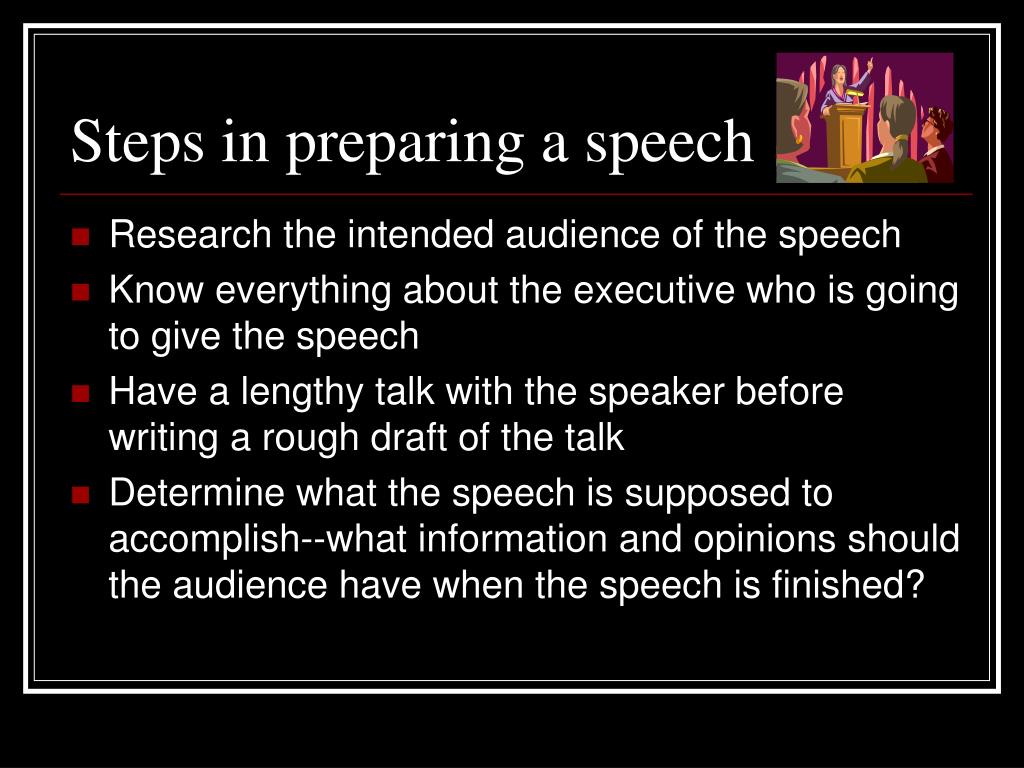 Steps in preparing a speech

- Research the intended audience of the speech
- Know everything about the executive who is going to give the speech
- Have a lengthy talk with the speaker before writing a rough draft of the talk
- Determine what the speech is supposed to accomplish--what information and opinions should the audience have when the speech is finished?